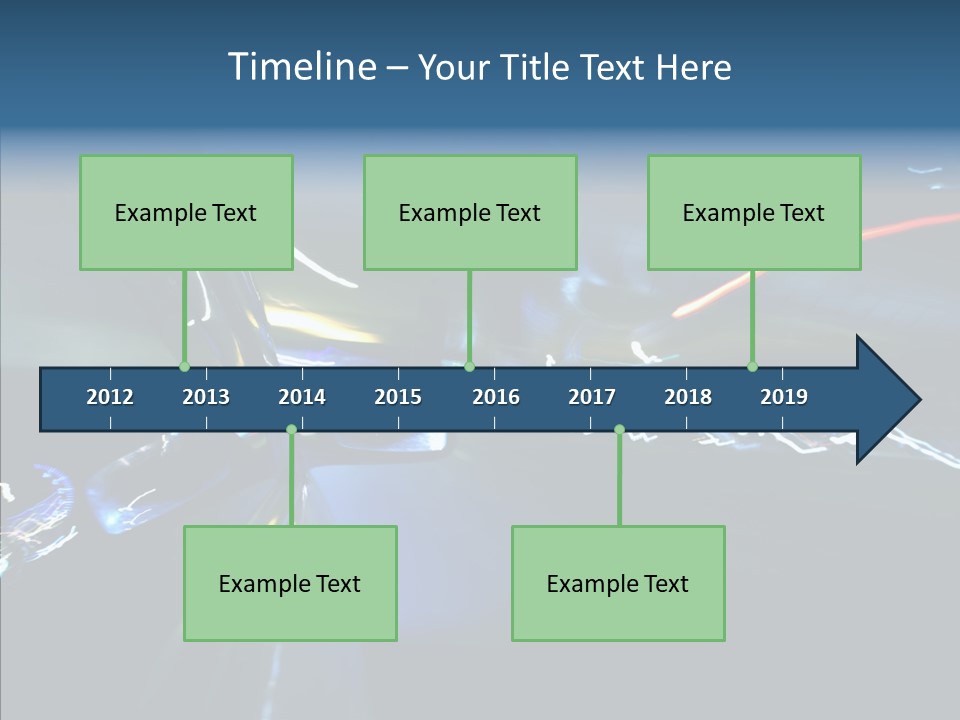 Timeline – Your Title Text Here

Example Text

Example Text

Example Text

2012 2013 2014 2015 2016 2017 2018 2019

Example Text

Example Text